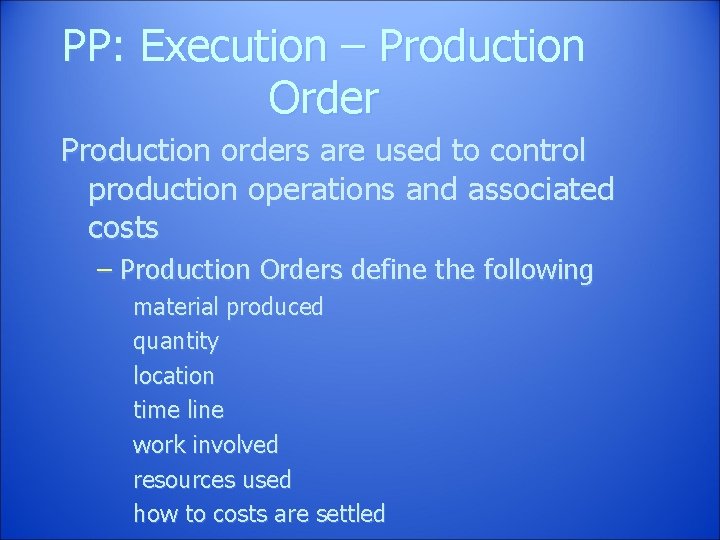 PP: Execution – Production Order

Production orders are used to control production operations and associated costs

– Production Orders define the following

material produced

quantity

location

time line

work involved

resources used

how to costs are settled